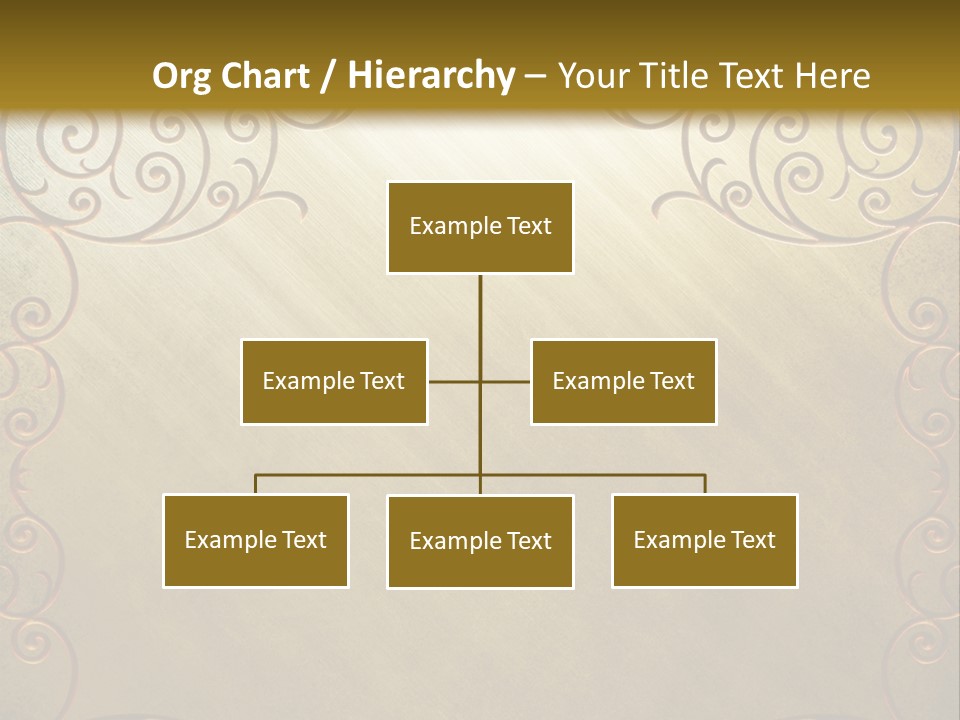 Org Chart / Hierarchy – Your Title Text Here

Example Text

Example Text

Example Text

Example Text

Example Text

Example Text